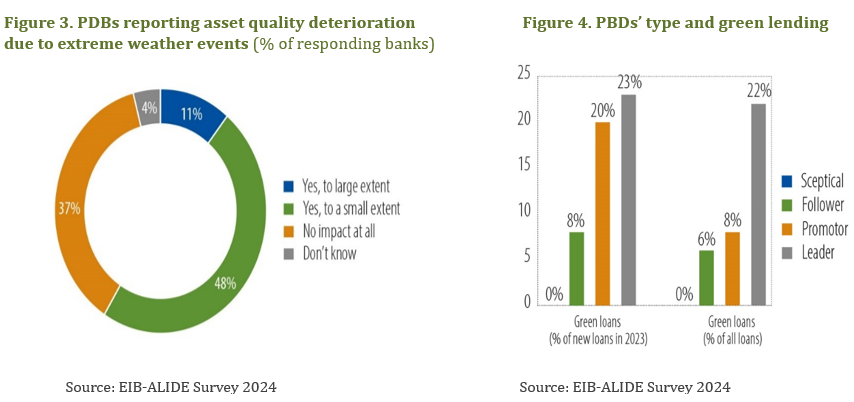 Figure 3. PDBs reporting asset quality deterioration due to extreme weather events (% of responding banks)

4%
11%
37%
48%

Yes, to large extent
Yes, to a small extent
No impact at all
Don't know

Source: EIB-ALIDE Survey 2024

Figure 4. PBDs' type and green lending

25
20
15
10
5
0

0%
8%
20%
23%
0%
6%
8%
22%

Green loans
(% of new loans in 2023)

Green loans
(% of all loans)

Sceptical
Follower
Promotor
Leader

Source: EIB-ALIDE Survey 2024